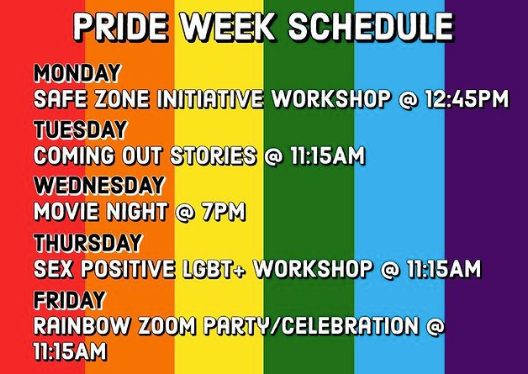 PRIDE WEEK SCHEDULE

MONDAY
SAFE ZONE INITIATIVE WORKSHOP @ 12:45PM

TUESDAY
COMING OUT STORIES @ 11:15AM

WEDNESDAY
MOVIE NIGHT @ 7PM

THURSDAY
SEX POSITIVE LGBT+ WORKSHOP @ 11:15AM

FRIDAY
RAINBOW ZOOM PARTY/CELEBRATION @ 11:15AM